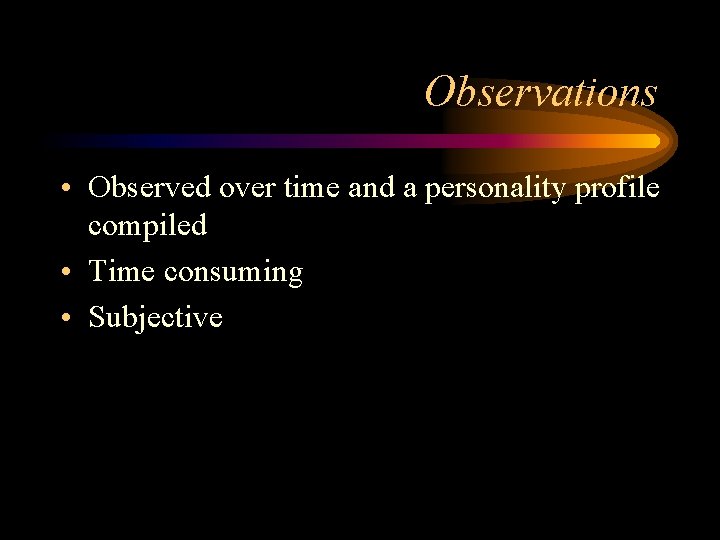 Observations

• Observed over time and a personality profile compiled
• Time consuming
• Subjective